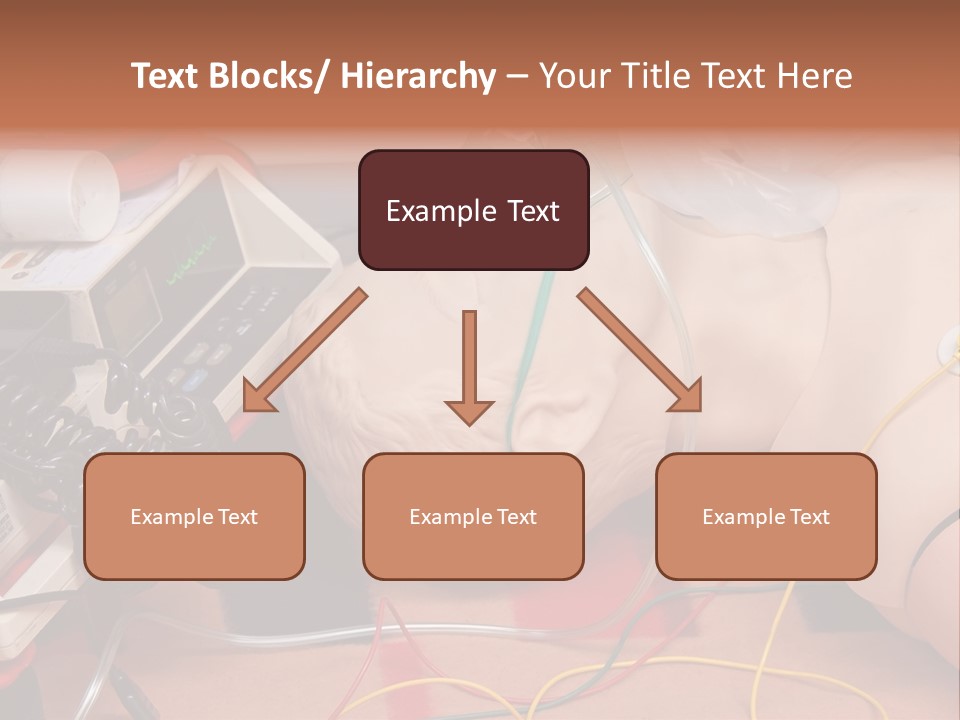 Text Blocks/ Hierarchy – Your Title Text Here

Example Text

Example Text

Example Text

Example Text